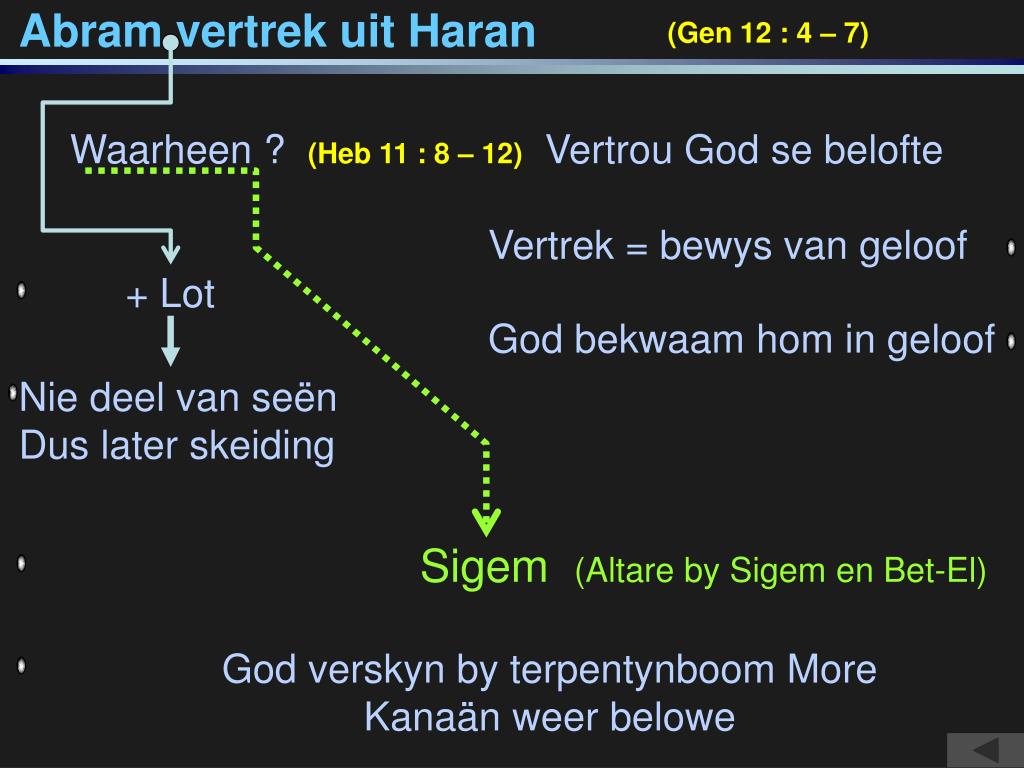 Abram vertrek uit Haran (Gen 12 : 4 – 7)

Waarheen ? (Heb 11 : 8 – 12) Vertrou God se belofte

Vertrek = bewys van geloof

+ Lot

God bekwaam hom in geloof

Nie deel van seën
Dus later skeiding

Sigem (Altare by Sigem en Bet-El)

God verskyn by terpentynboom More
Kanaän weer belowe